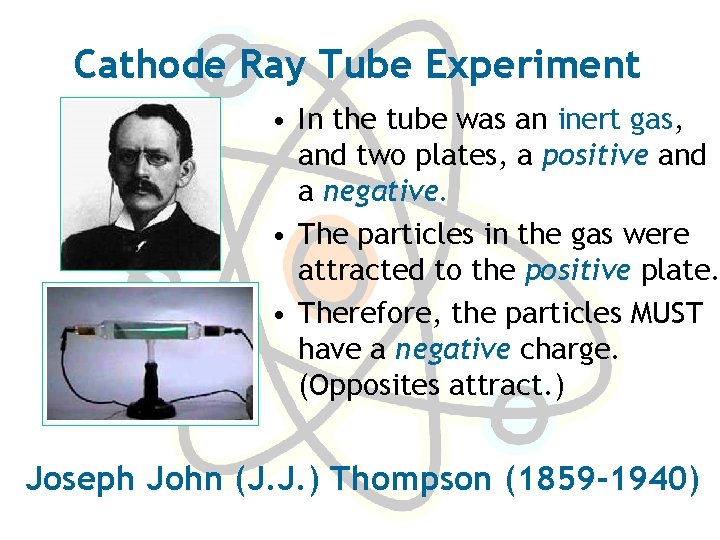 Cathode Ray Tube Experiment

• In the tube was an inert gas, and two plates, a positive and a negative.

• The particles in the gas were attracted to the positive plate.

• Therefore, the particles MUST have a negative charge. (Opposites attract.)

Joseph John (J.J.) Thompson (1859-1940)